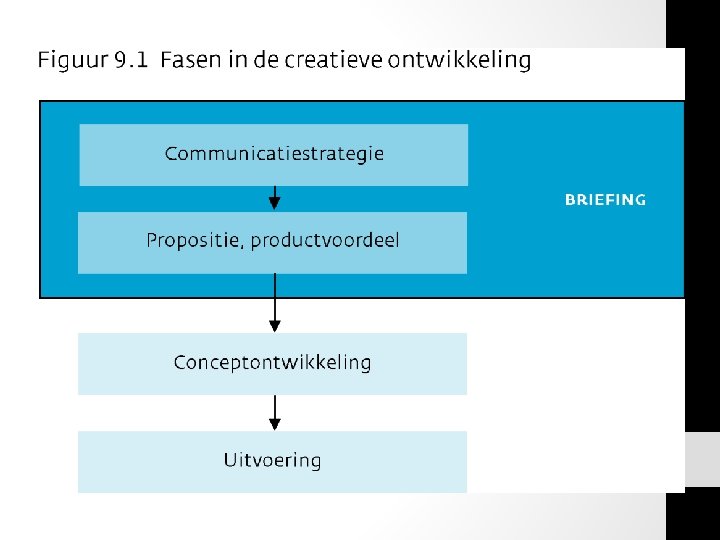 Figuur 9.1 Fasen in de creatieve ontwikkeling

Communicatiestrategie

Propositie, productvoordeel

BRIEFING

Conceptontwikkeling

Uitvoering